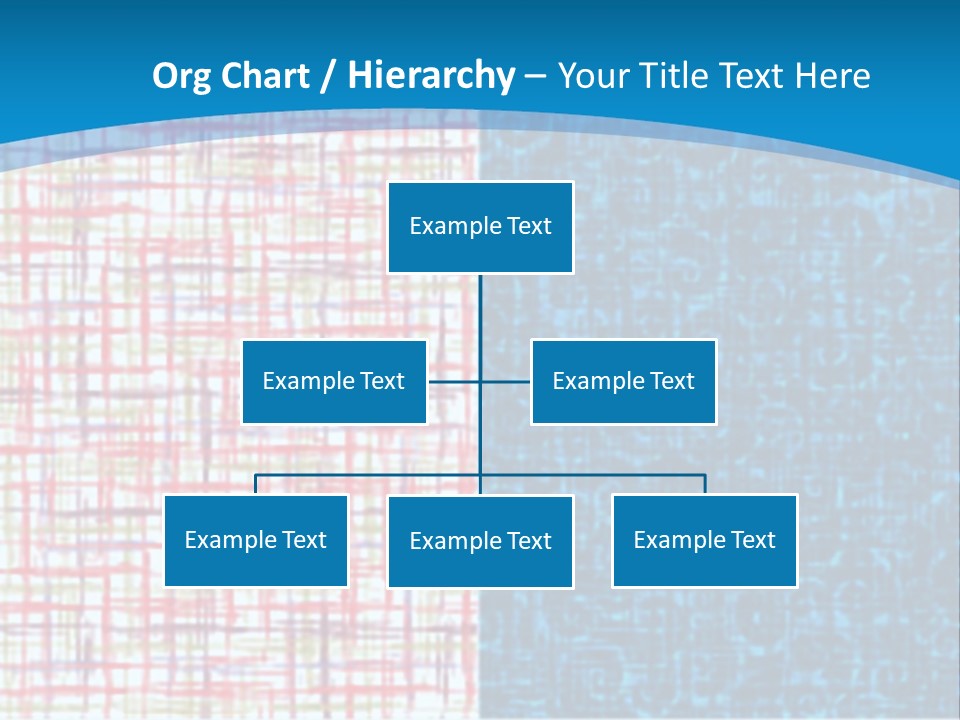 Org Chart / Hierarchy – Your Title Text Here

Example Text

Example Text

Example Text

Example Text

Example Text

Example Text